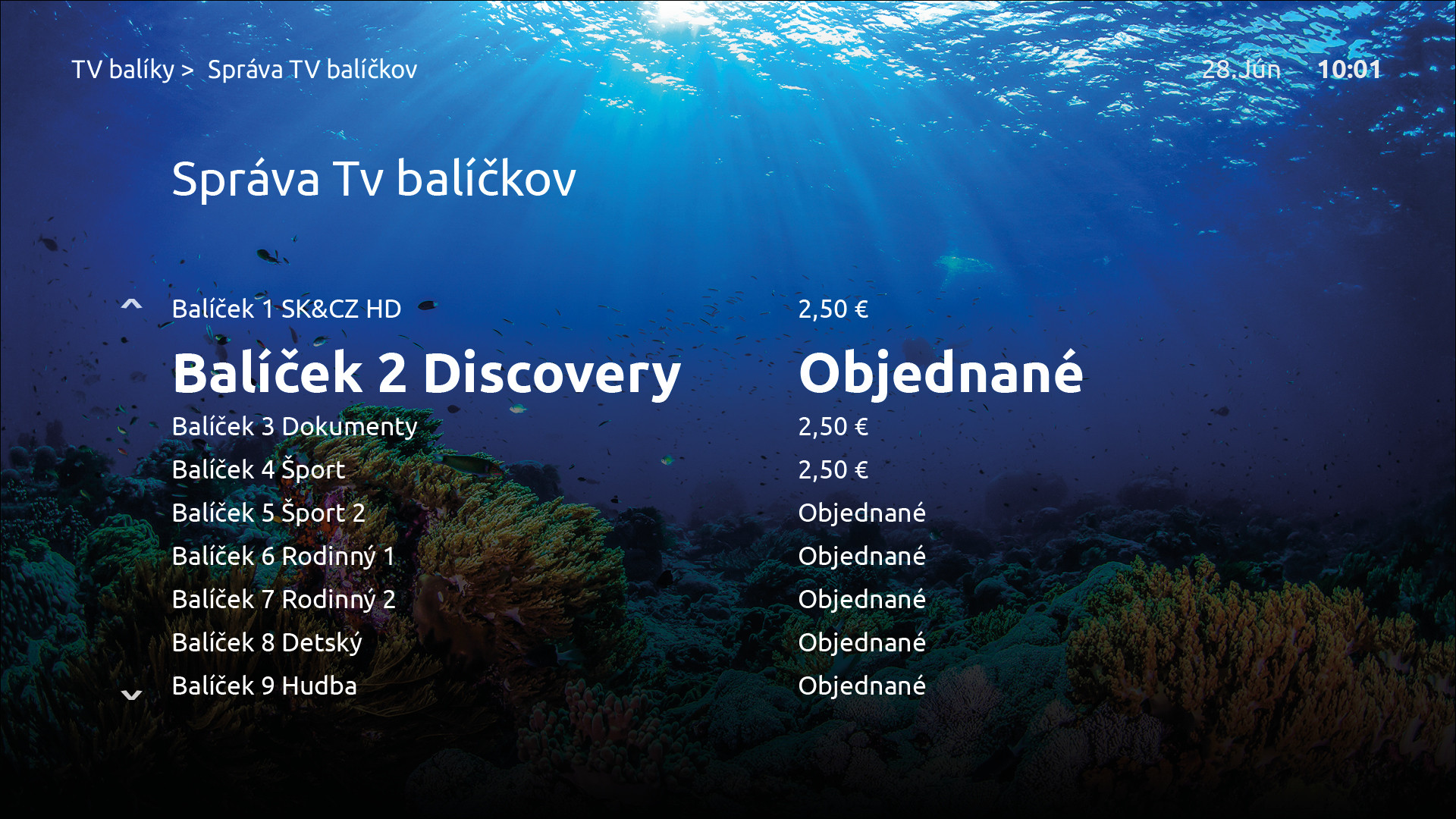 TV balíky > Správa TV balíčkov

28. Jún 10:01

Správa Tv balíčkov

| | |
|---|---|
| Balíček 1 SK&CZ HD | 2,50 € |
| Balíček 2 Discovery | Objednané |
| Balíček 3 Dokumenty | 2,50 € |
| Balíček 4 Šport | 2,50 € |
| Balíček 5 Šport 2 | Objednané |
| Balíček 6 Rodinný 1 | Objednané |
| Balíček 7 Rodinný 2 | Objednané |
| Balíček 8 Detský | Objednané |
| Balíček 9 Hudba | Objednané |